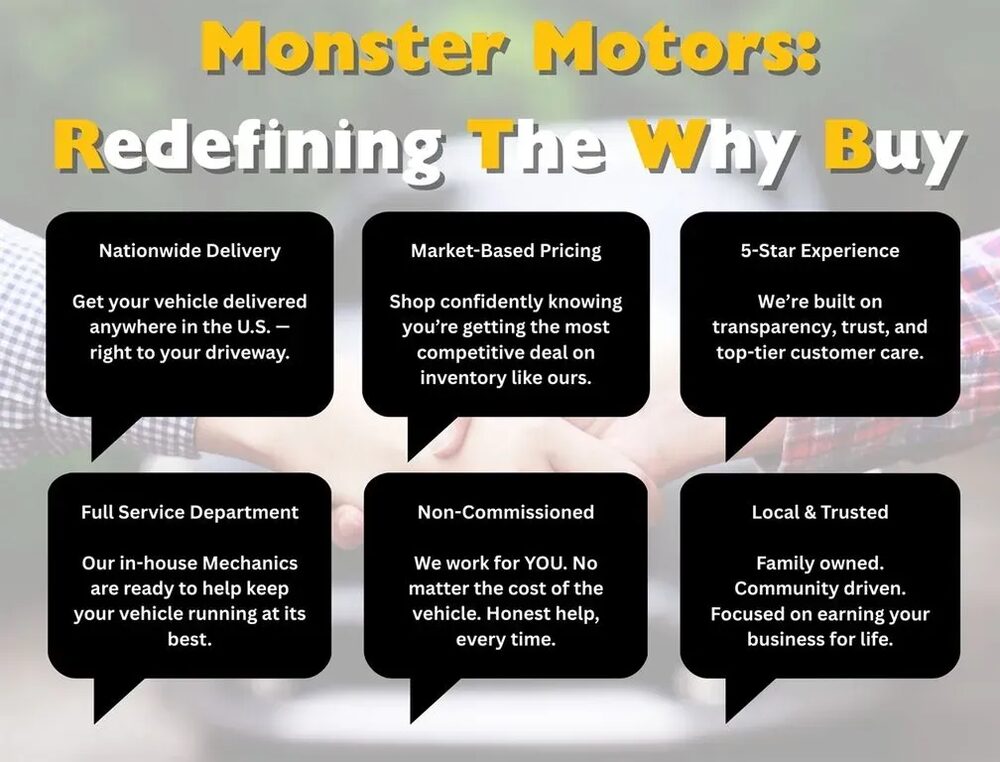 Monster Motors:
Redefining The Why Buy

Nationwide Delivery

Get your vehicle delivered anywhere in the U.S. — right to your driveway.

Market-Based Pricing

Shop confidently knowing you're getting the most competitive deal on inventory like ours.

5-Star Experience

We're built on transparency, trust, and top-tier customer care.

Full Service Department

Our in-house Mechanics are ready to help keep your vehicle running at its best.

Non-Commissioned

We work for YOU. No matter the cost of the vehicle. Honest help, every time.

Local & Trusted

Family owned. Community driven. Focused on earning your business for life.